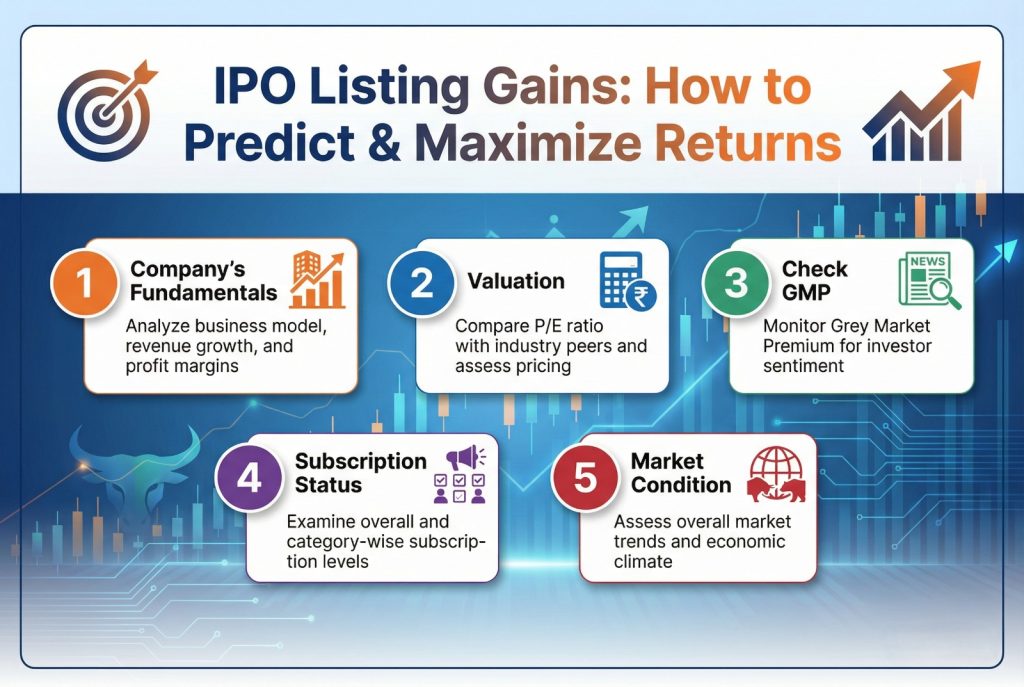 IPO Listing Gains: How to Predict & Maximize Returns

1 Company's Fundamentals
Analyze business model, revenue growth, and profit margins

2 Valuation
Compare P/E ratio with industry peers and assess pricing

3 Check GMP
NEWS
Monitor Grey Market Premium for investor sentiment

4 Subscription Status
Examine overall and category-wise subscription levels

5 Market Condition
Assess overall market trends and economic climate